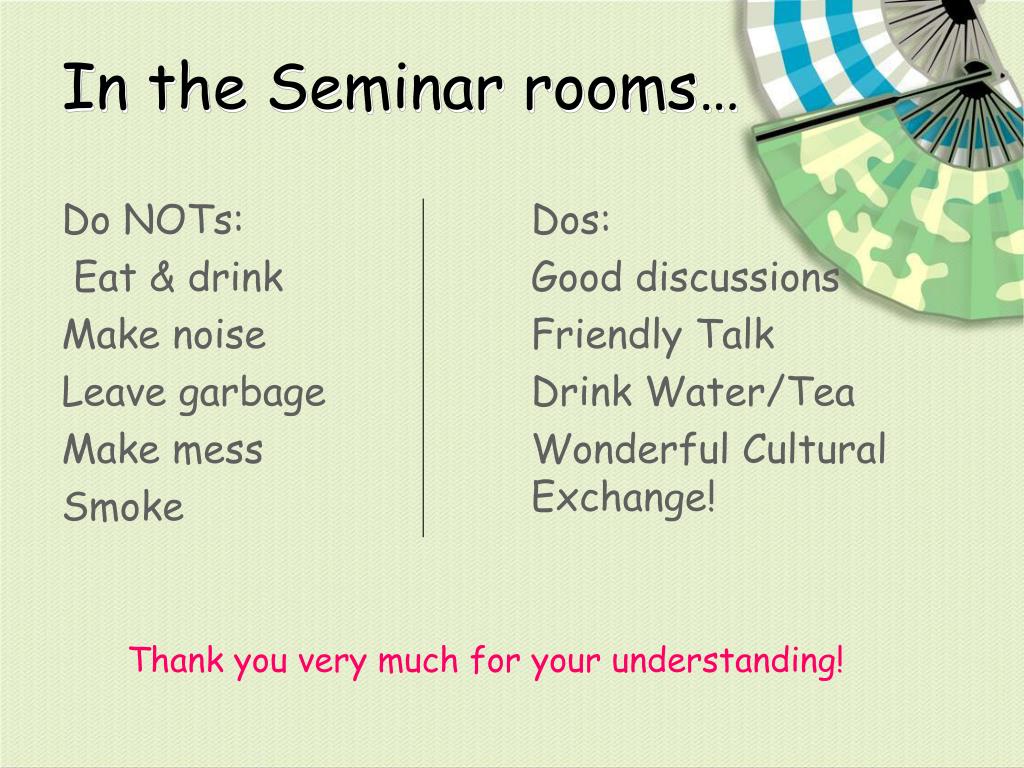 In the Seminar rooms…

Do NOTs:
Eat & drink
Make noise
Leave garbage
Make mess
Smoke

Dos:
Good discussions
Friendly Talk
Drink Water/Tea
Wonderful Cultural Exchange!

Thank you very much for your understanding!